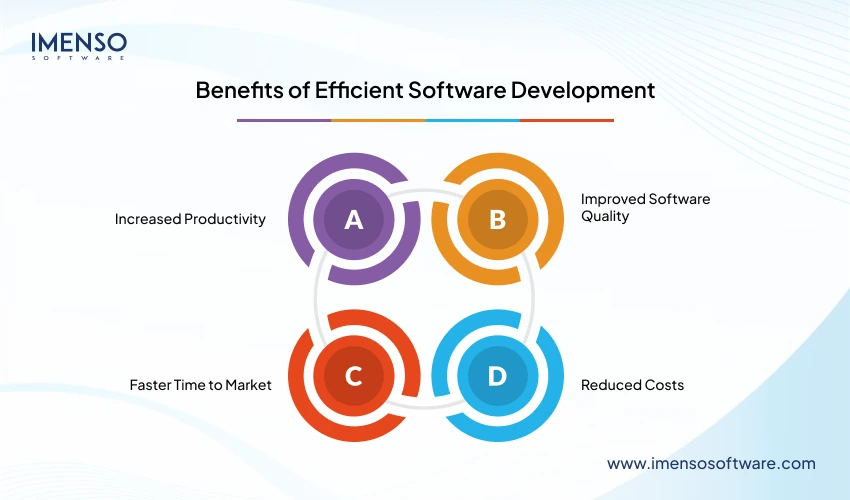 IMENSO
SOFTWARE

Benefits of Efficient Software Development

Increased Productivity

A

B

Improved Software Quality

Faster Time to Market

C

D

Reduced Costs

www.imensosoftware.com